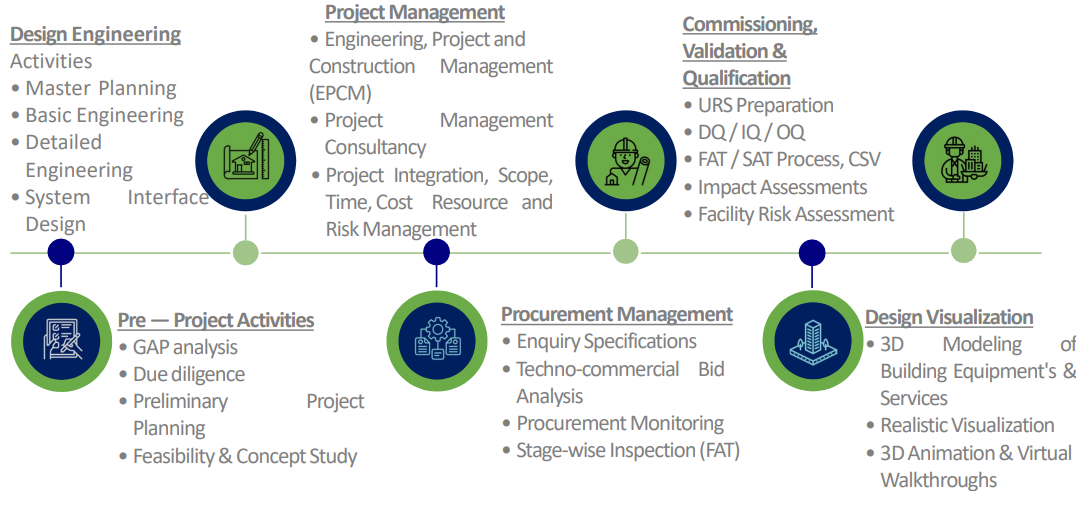 Design Engineering
Activities
• Master Planning
• Basic Engineering
• Detailed Engineering
• System Interface Design

Project Management
• Engineering, Project and Construction Management (EPCM)
• Project Management Consultancy
• Project Integration, Scope, Time, Cost Resource and Risk Management

Commissioning, Validation & Qualification
• URS Preparation
• DQ / IQ / OQ
• FAT / SAT Process, CSV
• Impact Assessments
• Facility Risk Assessment

Pre — Project Activities
• GAP analysis
• Due diligence
• Preliminary Project Planning
• Feasibility & Concept Study

Procurement Management
• Enquiry Specifications
• Techno-commercial Bid Analysis
• Procurement Monitoring
• Stage-wise Inspection (FAT)

Design Visualization
• 3D Modeling of Building Equipment's & Services
• Realistic Visualization
• 3D Animation & Virtual Walkthroughs